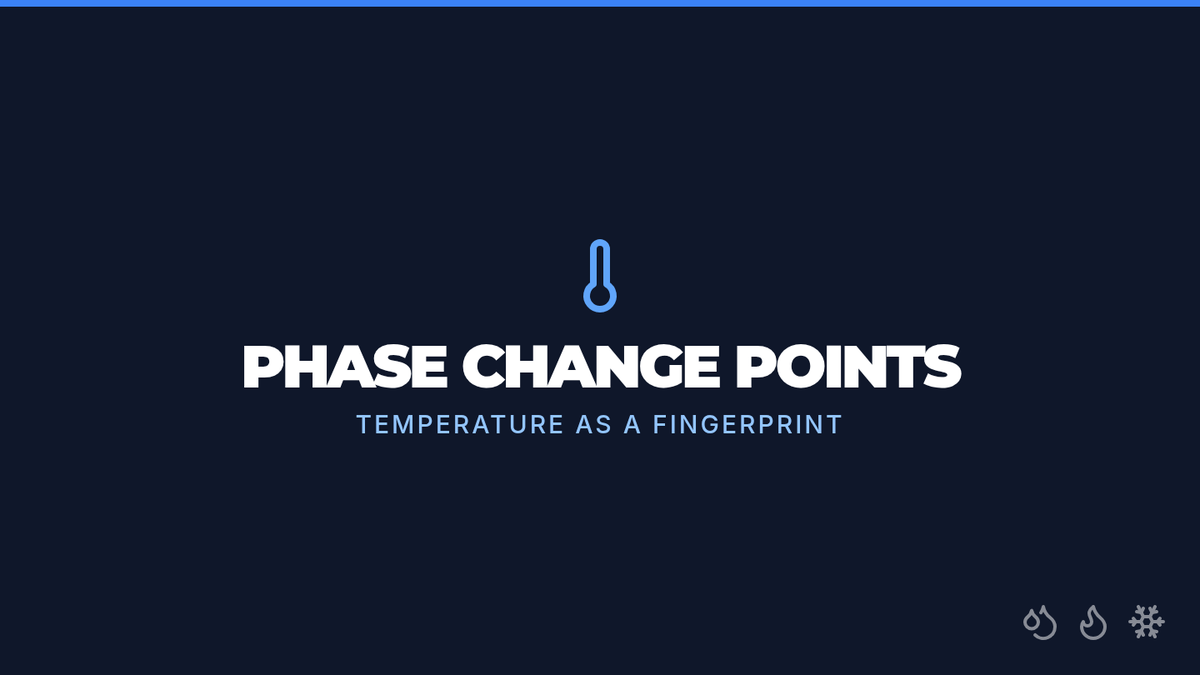 PHASE CHANGE POINTS

TEMPERATURE AS A FINGERPRINT